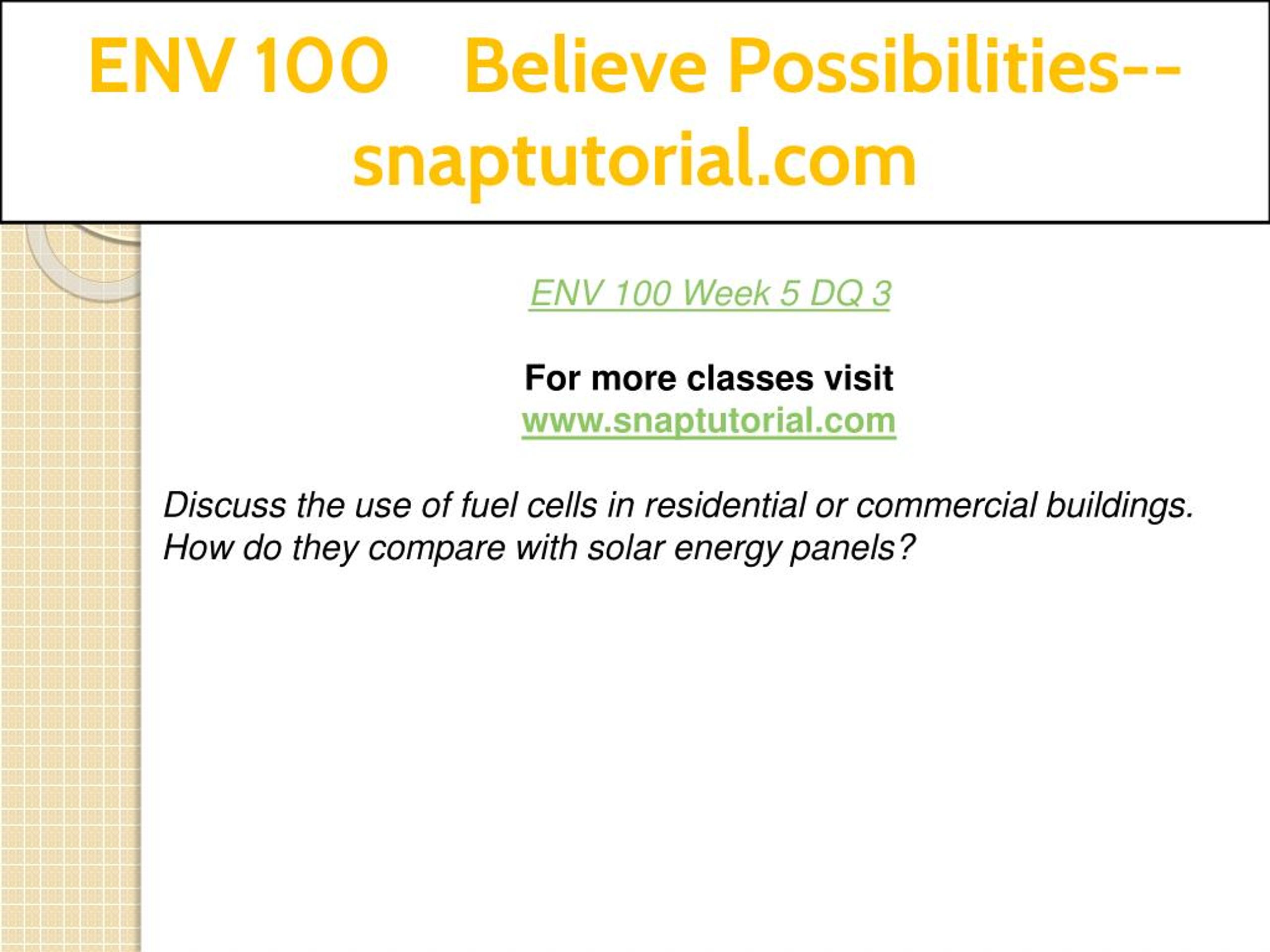 ENV 100 Believe Possibilities--snaptutorial.com

ENV 100 Week 5 DQ 3

For more classes visit
www.snaptutorial.com

Discuss the use of fuel cells in residential or commercial buildings. How do they compare with solar energy panels?